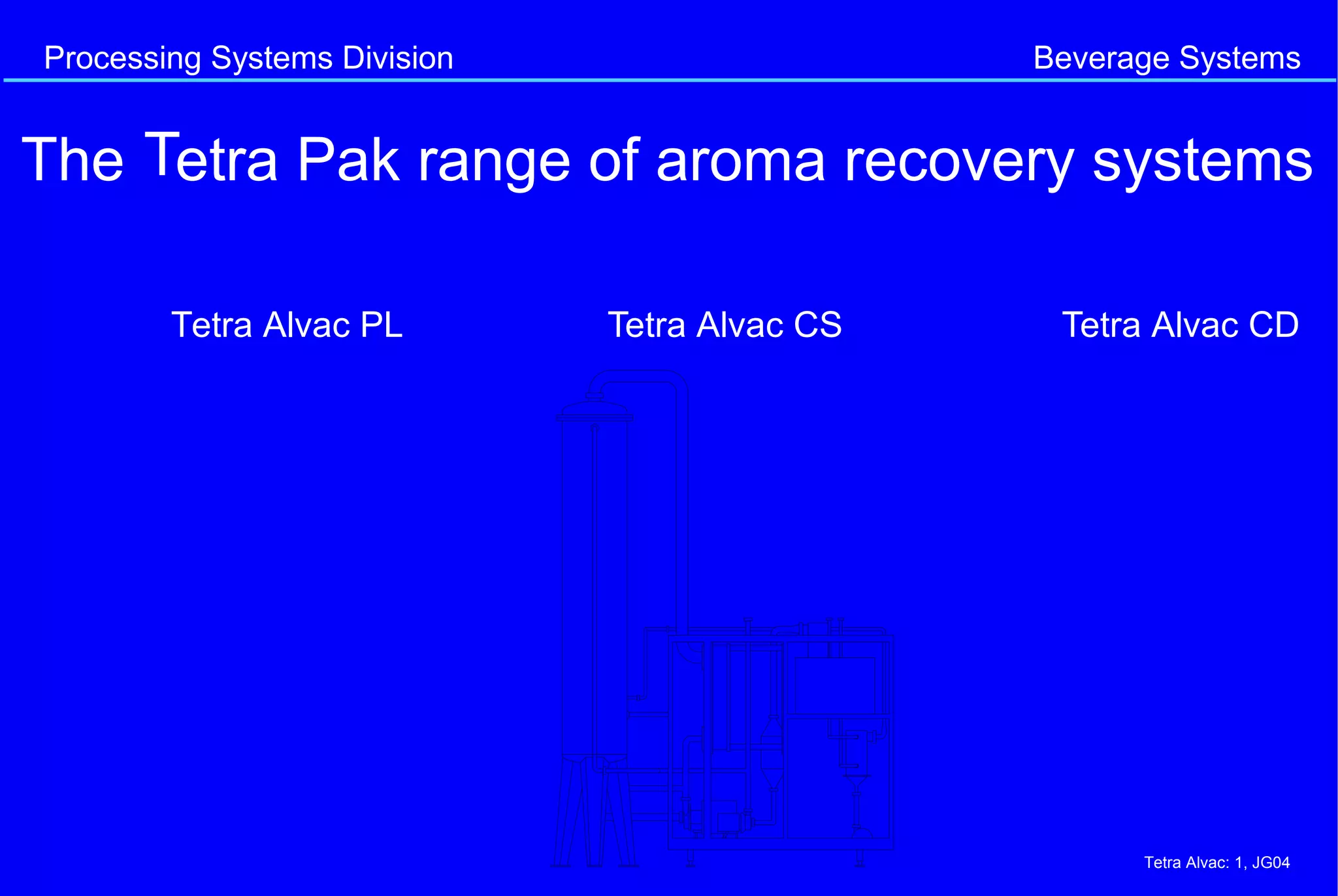 Processing Systems Division

Beverage Systems

The Tetra Pak range of aroma recovery systems

Tetra Alvac PL

Tetra Alvac CS

Tetra Alvac CD

Tetra Alvac: 1, JG04